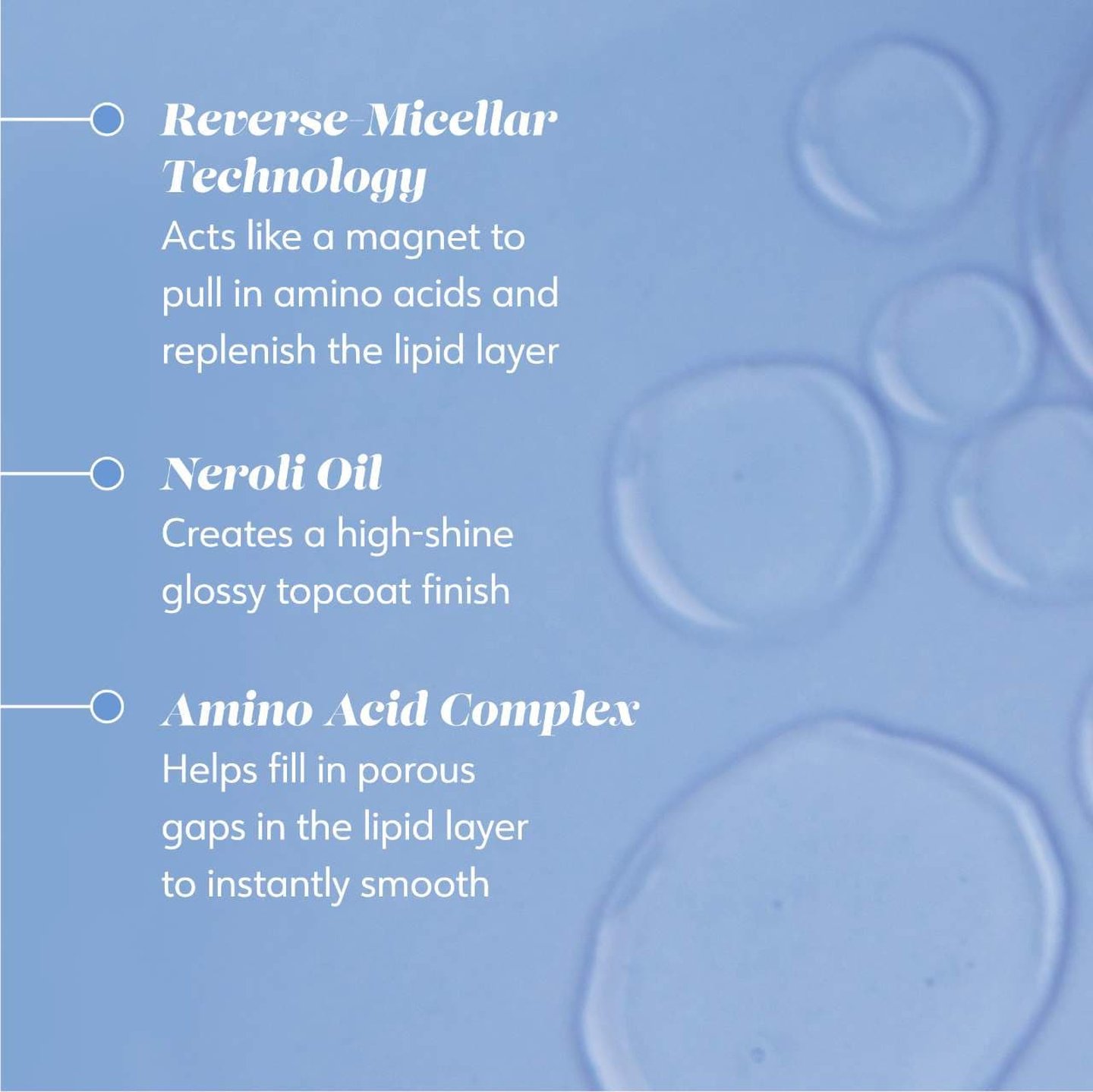 Reverse-Micellar Technology
Acts like a magnet to pull in amino acids and replenish the lipid layer

Neroli Oil
Creates a high-shine glossy topcoat finish

Amino Acid Complex
Helps fill in porous gaps in the lipid layer to instantly smooth